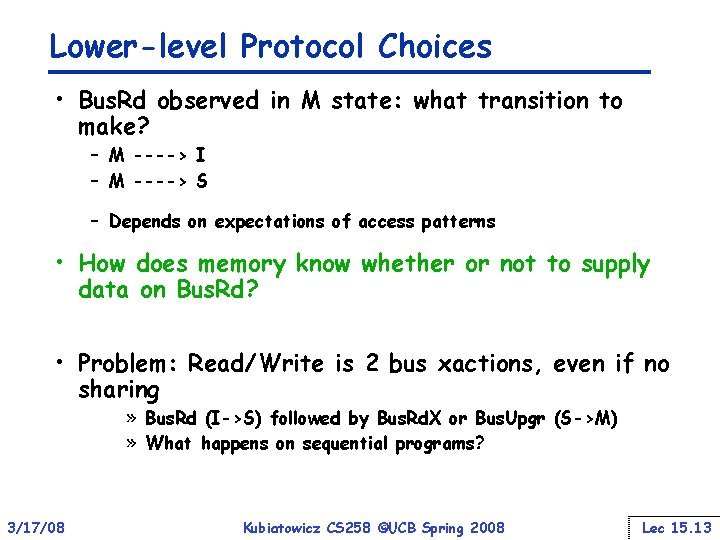 Lower-level Protocol Choices

• BusRd observed in M state: what transition to make?
– M ----> I
– M ----> S

– Depends on expectations of access patterns

• How does memory know whether or not to supply data on BusRd?

• Problem: Read/Write is 2 bus xactions, even if no sharing
» BusRd (I->S) followed by BusRdX or BusUpgr (S->M)
» What happens on sequential programs?

3/17/08

Kubiatowicz CS258 ©UCB Spring 2008

Lec 15.13